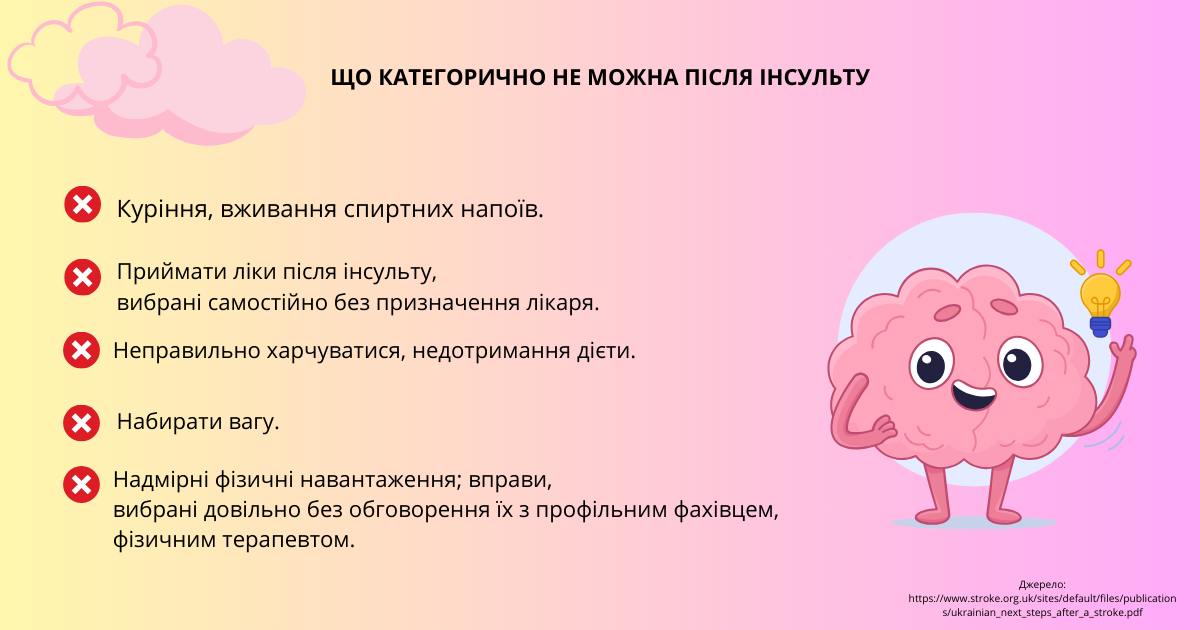 ЩО КАТЕГОРИЧНО НЕ МОЖНА ПІСЛЯ ІНСУЛЬТУ

Куріння, вживання спиртних напоїв.

Приймати ліки після інсульту, вибрані самостійно без призначення лікаря.

Неправильно харчуватися, недотримання дієти.

Набирати вагу.

Надмірні фізичні навантаження; вправи, вибрані довільно без обговорення їх з профільним фахівцем, фізичним терапевтом.

Джерело: https://www.stroke.org.uk/sites/default/files/publications/ukrainian_next_steps_after_a_stroke.pdf